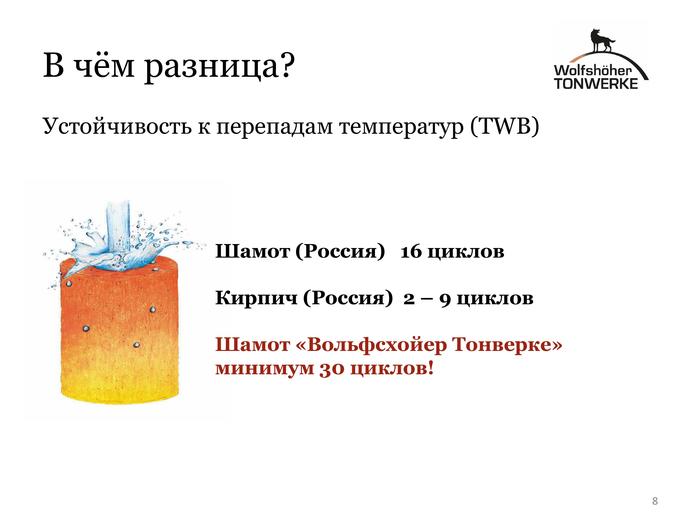 В чём разница?

Wolfshöher TONWERKE

Устойчивость к перепадам температур (TWB)

Шамот (Россия) 16 циклов

Кирпич (Россия) 2 – 9 циклов

Шамот «Вольфсхойер Тонверке» минимум 30 циклов!

8